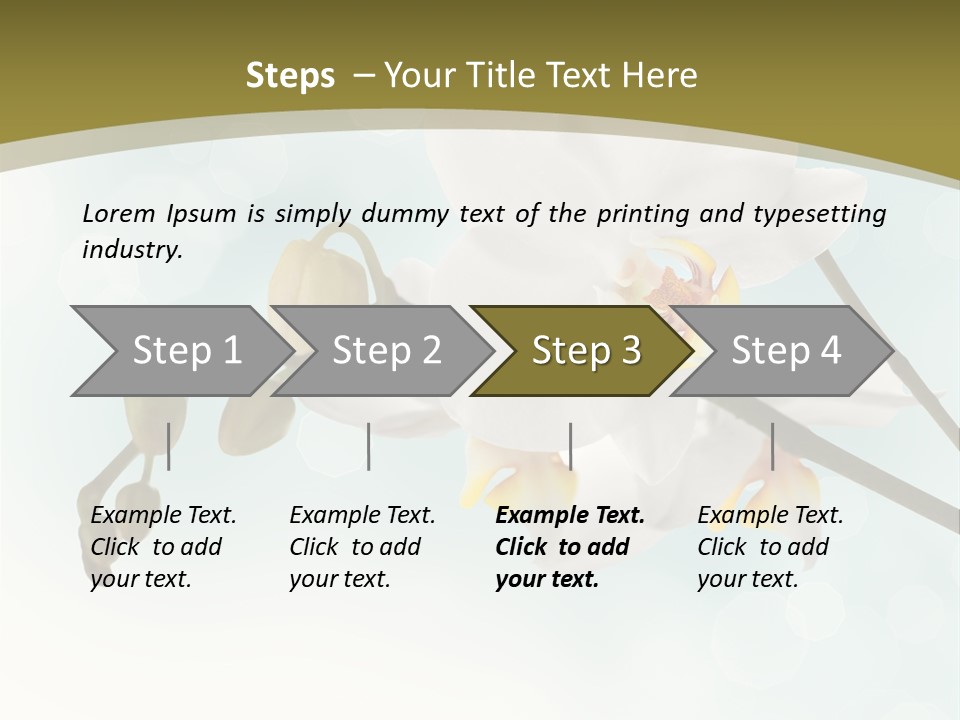 Steps – Your Title Text Here

Lorem Ipsum is simply dummy text of the printing and typesetting industry.

Step 1

Step 2

Step 3

Step 4

Example Text. Click to add your text.

Example Text. Click to add your text.

Example Text. Click to add your text.

Example Text. Click to add your text.